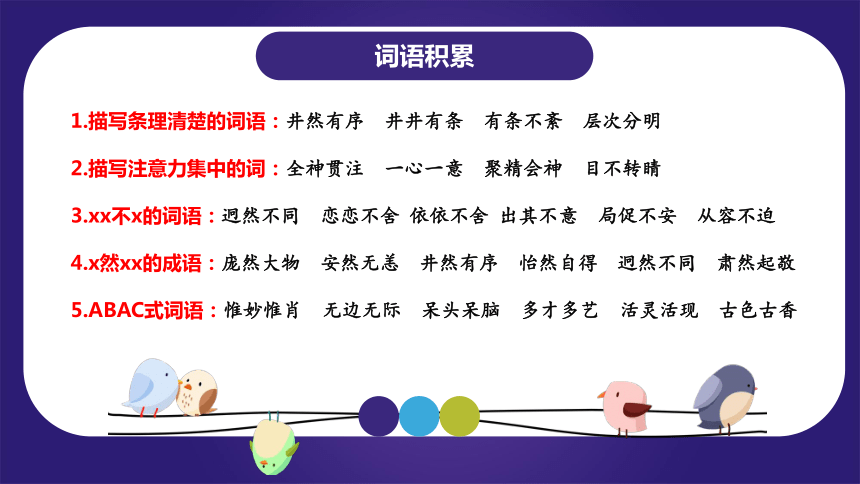 词语积累

1.描写条理清楚的词语：井然有序　井井有条　有条不紊　层次分明

2.描写注意力集中的词：全神贯注　一心一意　聚精会神　目不转睛

3.xx不x的词语：迥然不同　恋恋不舍　依依不舍　出其不意　局促不安　从容不迫

4.x然xx的成语：庞然大物　安然无恙　井然有序　怡然自得　迥然不同　肃然起敬

5.ABAC式词语：惟妙惟肖　无边无际　呆头呆脑　多才多艺　活灵活现　古色古香